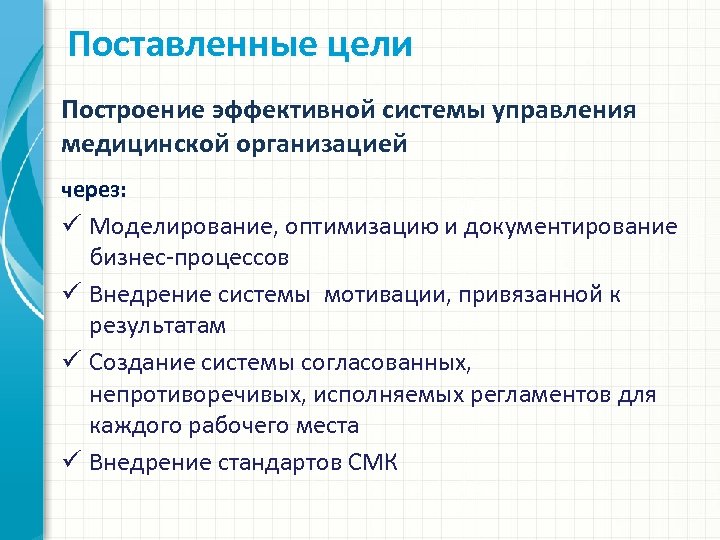 Поставленные цели

Построение эффективной системы управления медицинской организацией

через:

✓ Моделирование, оптимизацию и документирование бизнес-процессов

✓ Внедрение системы мотивации, привязанной к результатам

✓ Создание системы согласованных, непротиворечивых, исполняемых регламентов для каждого рабочего места

✓ Внедрение стандартов СМК